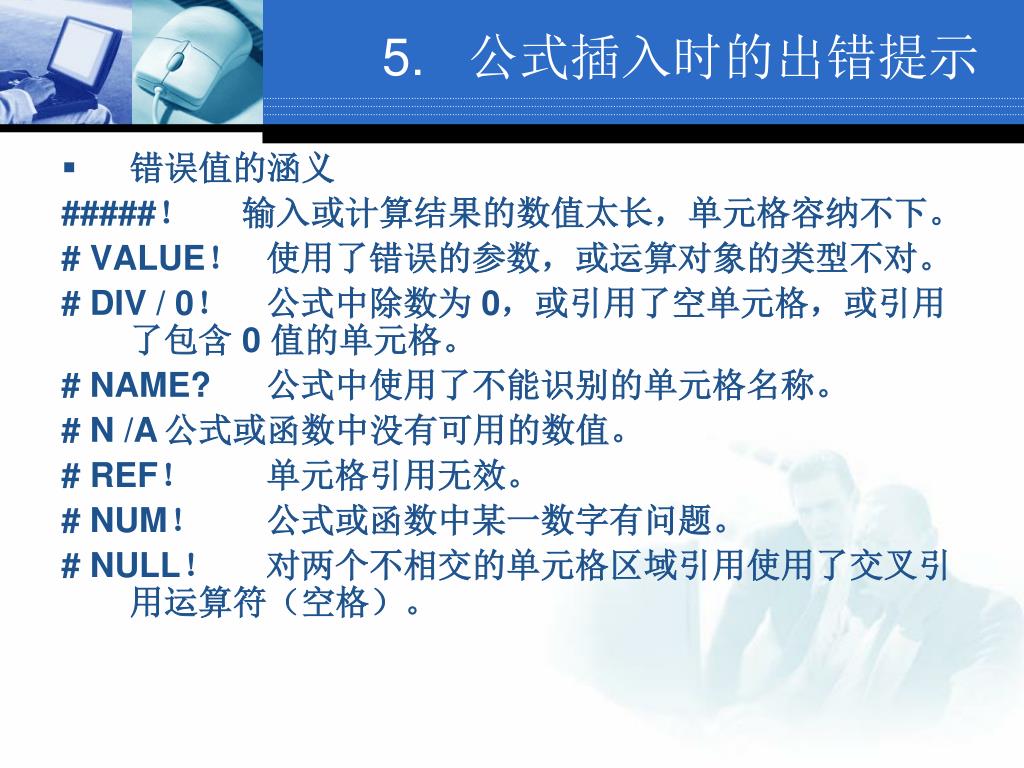 5. 公式插入时的出错提示

▪ 错误值的涵义

#####！ 输入或计算结果的数值太长，单元格容纳不下。

# VALUE！ 使用了错误的参数，或运算对象的类型不对。

# DIV / 0！ 公式中除数为 0，或引用了空单元格，或引用了包含 0 值的单元格。

# NAME? 公式中使用了不能识别的单元格名称。

# N /A 公式或函数中没有可用的数值。

# REF！ 单元格引用无效。

# NUM！ 公式或函数中某一数字有问题。

# NULL！ 对两个不相交的单元格区域引用使用了交叉引用运算符（空格）。